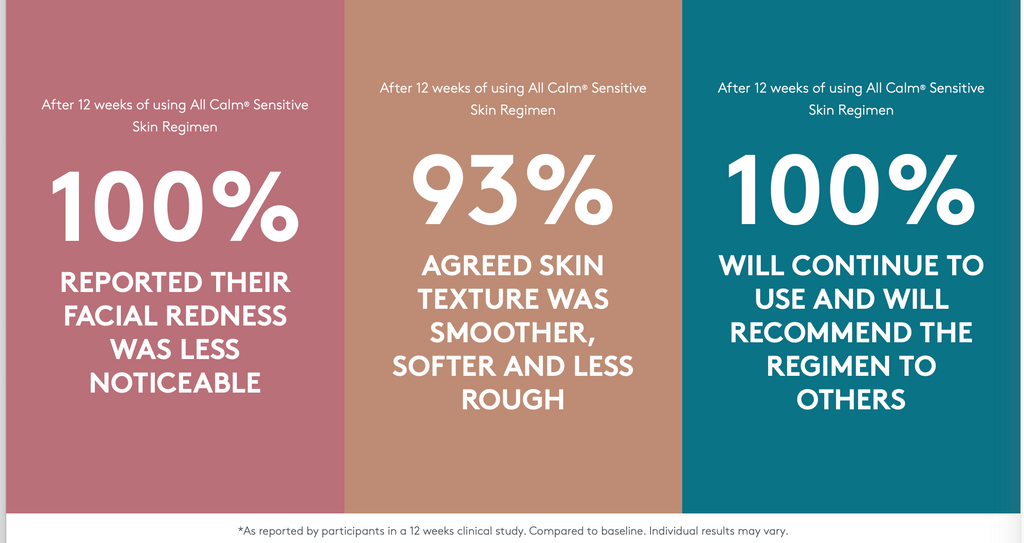 After 12 weeks of using All Calm® Sensitive Skin Regimen

100%

REPORTED THEIR FACIAL REDNESS WAS LESS NOTICEABLE

After 12 weeks of using All Calm® Sensitive Skin Regimen

93%

AGREED SKIN TEXTURE WAS SMOOTHER, SOFTER AND LESS ROUGH

After 12 weeks of using All Calm® Sensitive Skin Regimen

100%

WILL CONTINUE TO USE AND WILL RECOMMEND THE REGIMEN TO OTHERS

*As reported by participants in a 12 weeks clinical study. Compared to baseline. Individual results may vary.